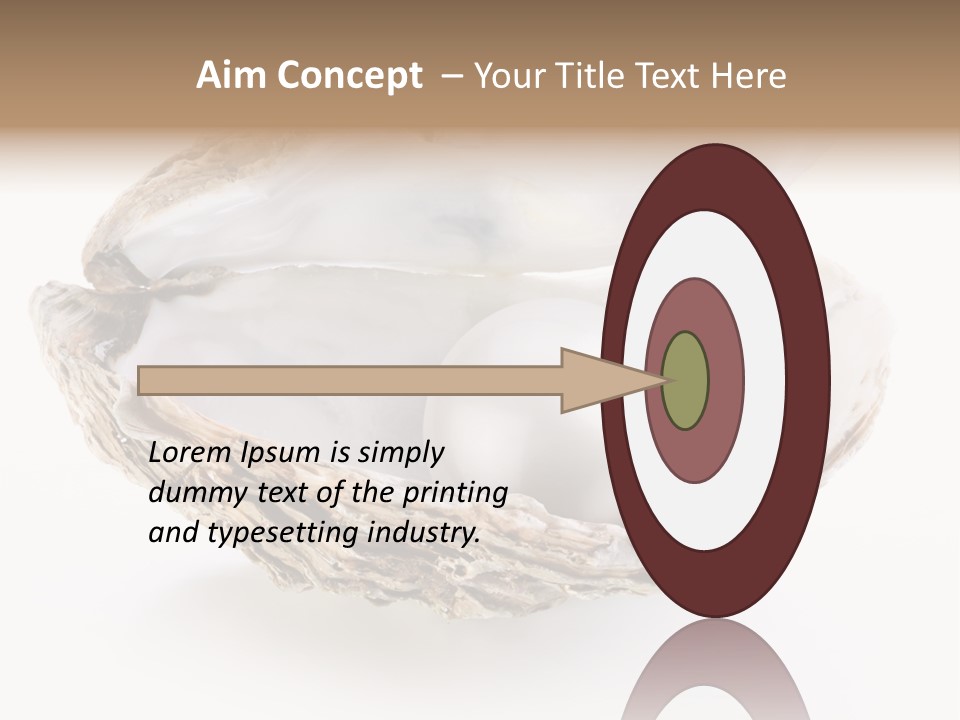 Aim Concept – Your Title Text Here

Lorem Ipsum is simply dummy text of the printing and typesetting industry.